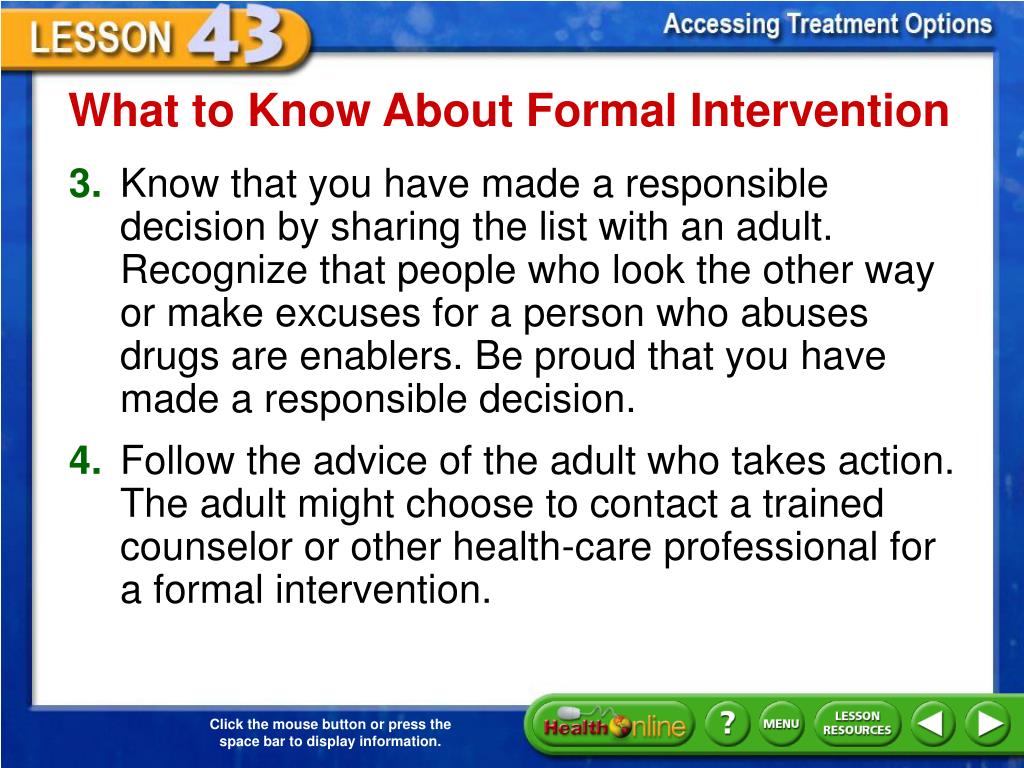 LESSON 43

Accessing Treatment Options

What to Know About Formal Intervention

3. Know that you have made a responsible decision by sharing the list with an adult. Recognize that people who look the other way or make excuses for a person who abuses drugs are enablers. Be proud that you have made a responsible decision.

4. Follow the advice of the adult who takes action. The adult might choose to contact a trained counselor or other health-care professional for a formal intervention.

Click the mouse button or press the space bar to display information.

Health Online

?

MENU

LESSON RESOURCES